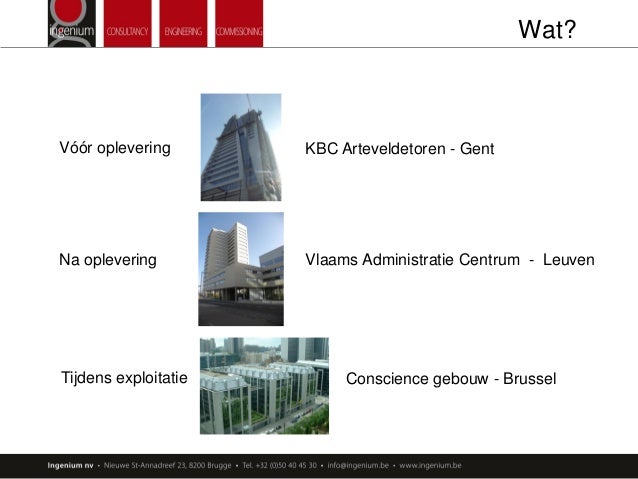 ingenium CONSULTANCY ENGINEERING COMMISSIONING

Wat?

Vóór oplevering

KBC Arteveldetoren - Gent

Na oplevering

Vlaams Administratie Centrum - Leuven

Tijdens exploitatie

Conscience gebouw - Brussel

Ingenium nv • Nieuwe St-Annadreef 23, 8200 Brugge • Tel. +32 (0)50 40 45 30 • info@ingenium.be • www.ingenium.be